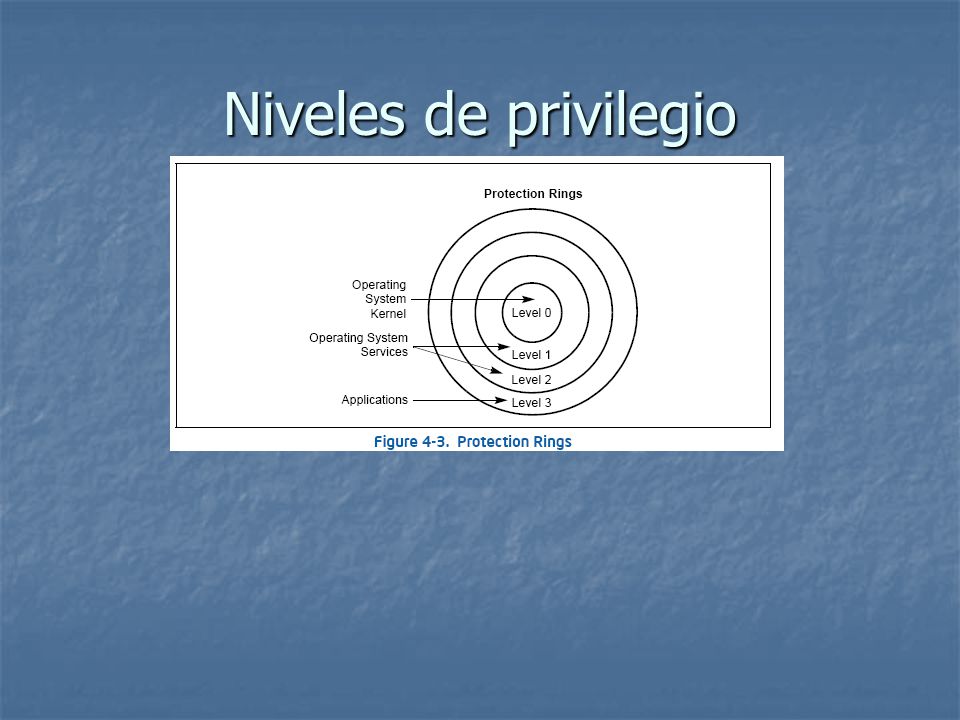 Niveles de privilegio

Protection Rings

Operating System Kernel

Operating System Services

Applications

Level 0

Level 1

Level 2

Level 3

Figure 4-3. Protection Rings